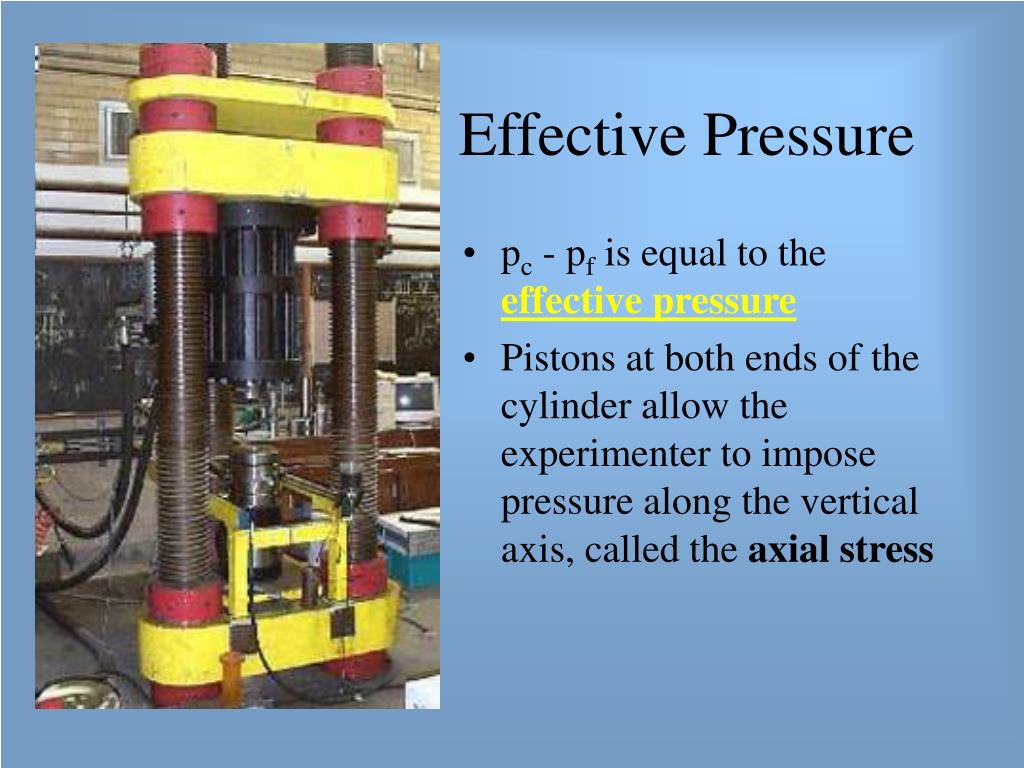 Effective Pressure

• $p_c$ - $p_f$ is equal to the effective pressure

• Pistons at both ends of the cylinder allow the experimenter to impose pressure along the vertical axis, called the axial stress